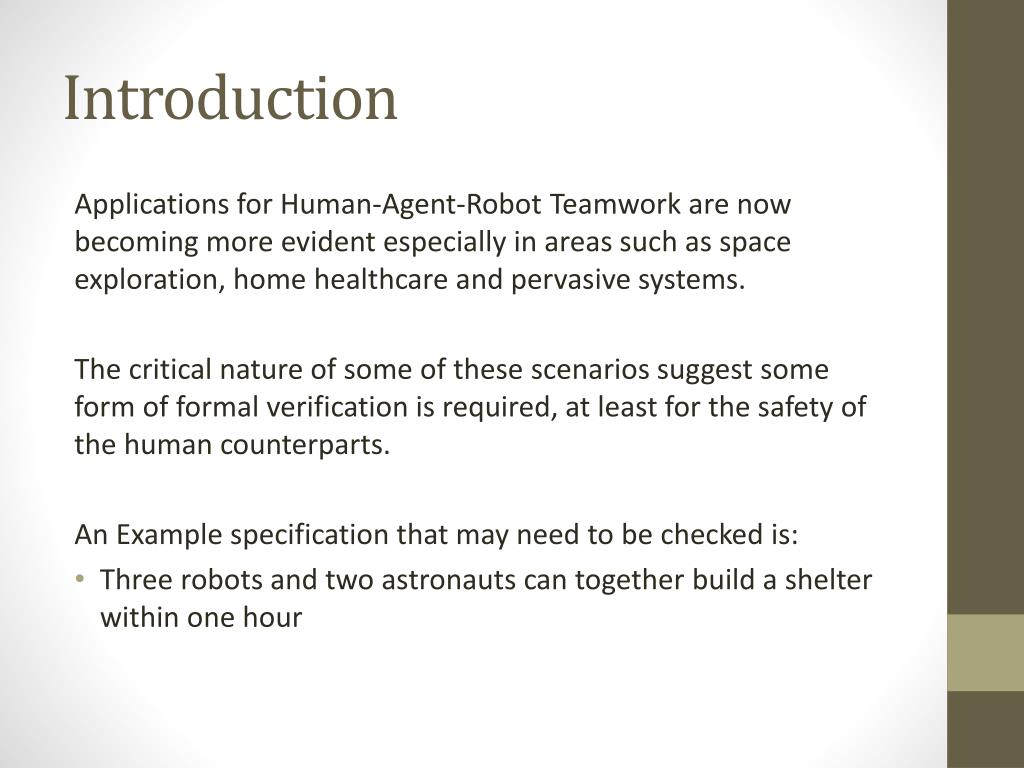 Introduction

Applications for Human-Agent-Robot Teamwork are now becoming more evident especially in areas such as space exploration, home healthcare and pervasive systems.

The critical nature of some of these scenarios suggest some form of formal verification is required, at least for the safety of the human counterparts.

An Example specification that may need to be checked is:

• Three robots and two astronauts can together build a shelter within one hour